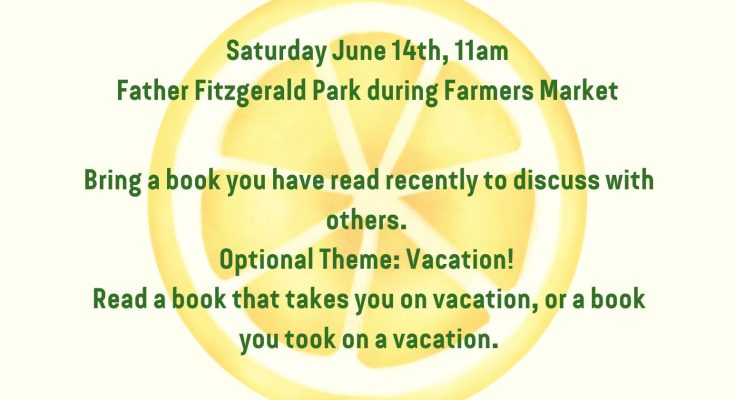 Saturday June 14th, 11am
Father Fitzgerald Park during Farmers Market

Bring a book you have read recently to discuss with others.
Optional Theme: Vacation!
Read a book that takes you on vacation, or a book you took on a vacation.